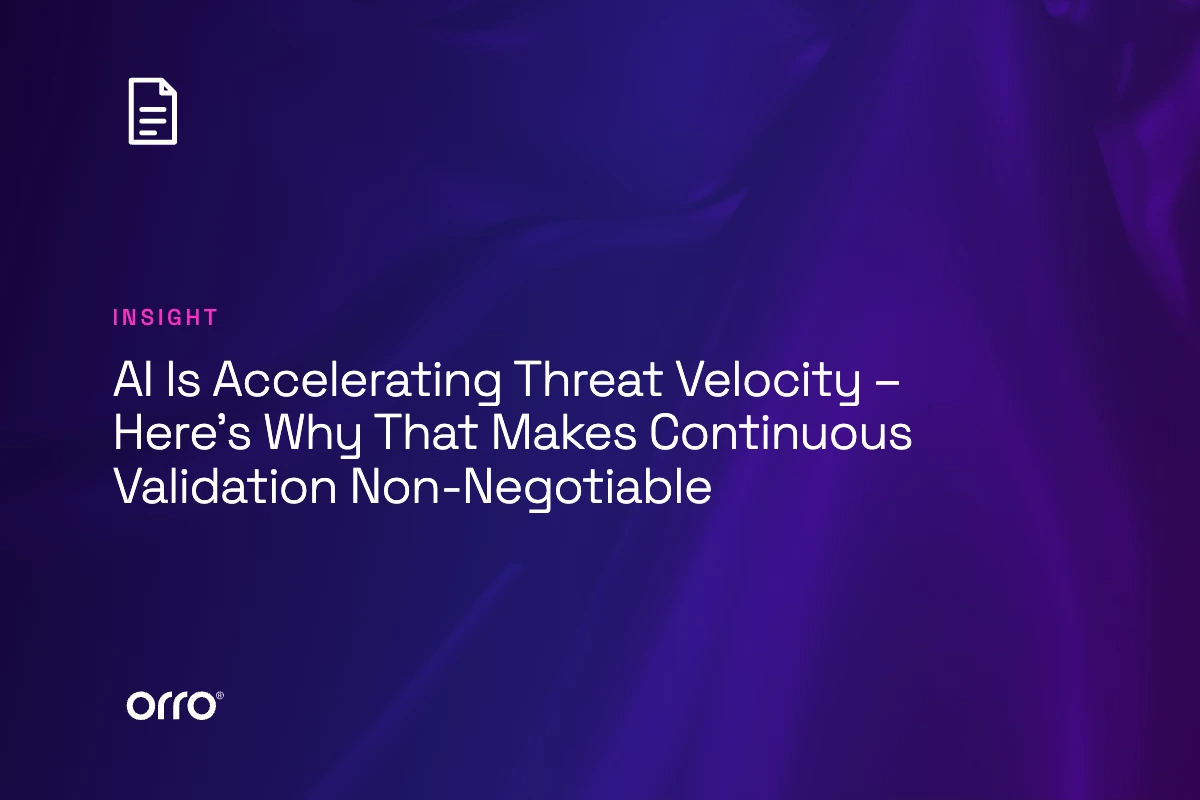 INSIGHT

AI Is Accelerating Threat Velocity – Here’s Why That Makes Continuous Validation Non-Negotiable

orro®